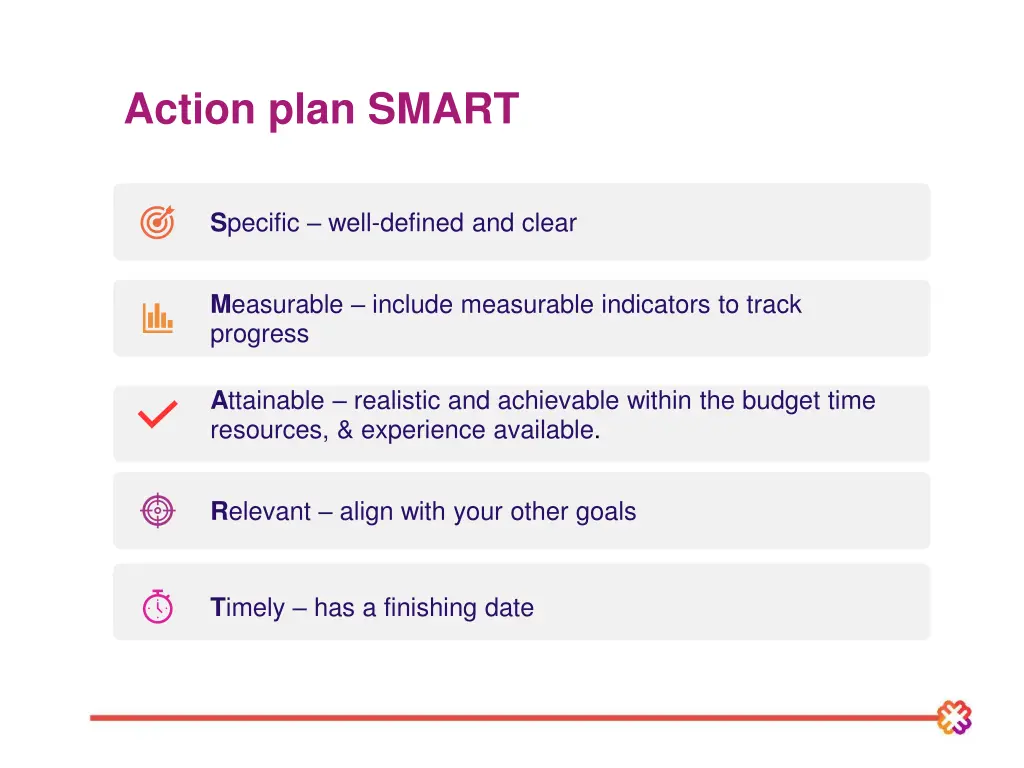 Action plan SMART

Specific – well-defined and clear

Measurable – include measurable indicators to track progress

Attainable – realistic and achievable within the budget time resources, & experience available.

Relevant – align with your other goals

Timely – has a finishing date